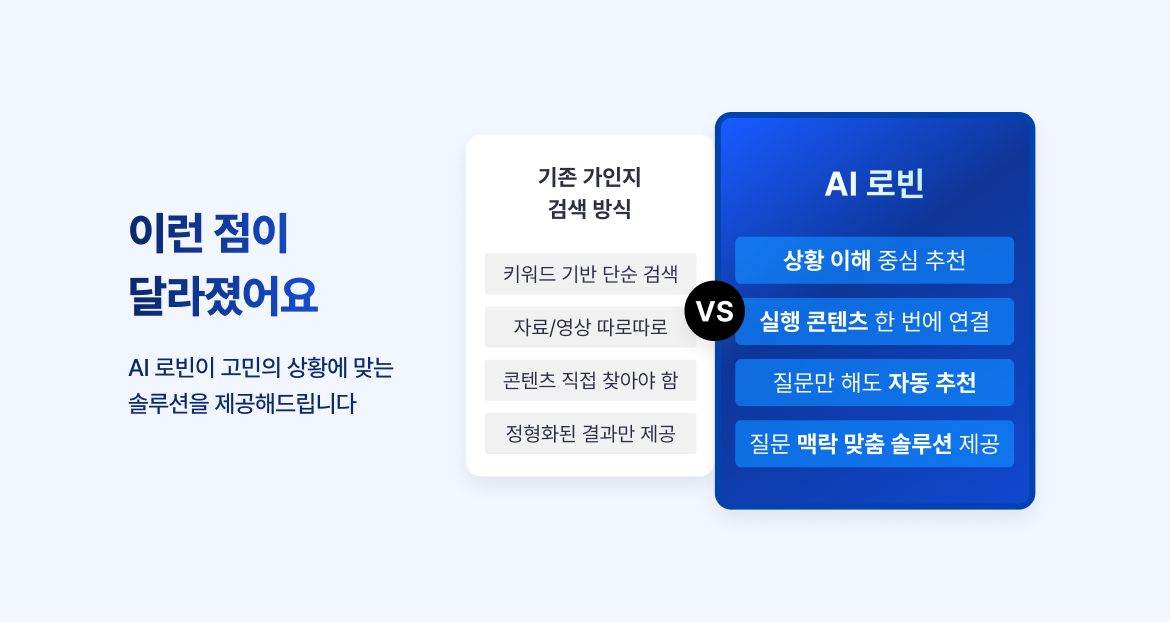 이런 점이
달라졌어요

AI 로빈이 고민의 상황에 맞는
솔루션을 제공해드립니다

기존 가인지
검색 방식

키워드 기반 단순 검색

자료/영상 따로따로

콘텐츠 직접 찾아야 함

정형화된 결과만 제공

VS

AI 로빈

상황 이해 중심 추천

실행 콘텐츠 한 번에 연결

질문만 해도 자동 추천

질문 맥락 맞춤 솔루션 제공